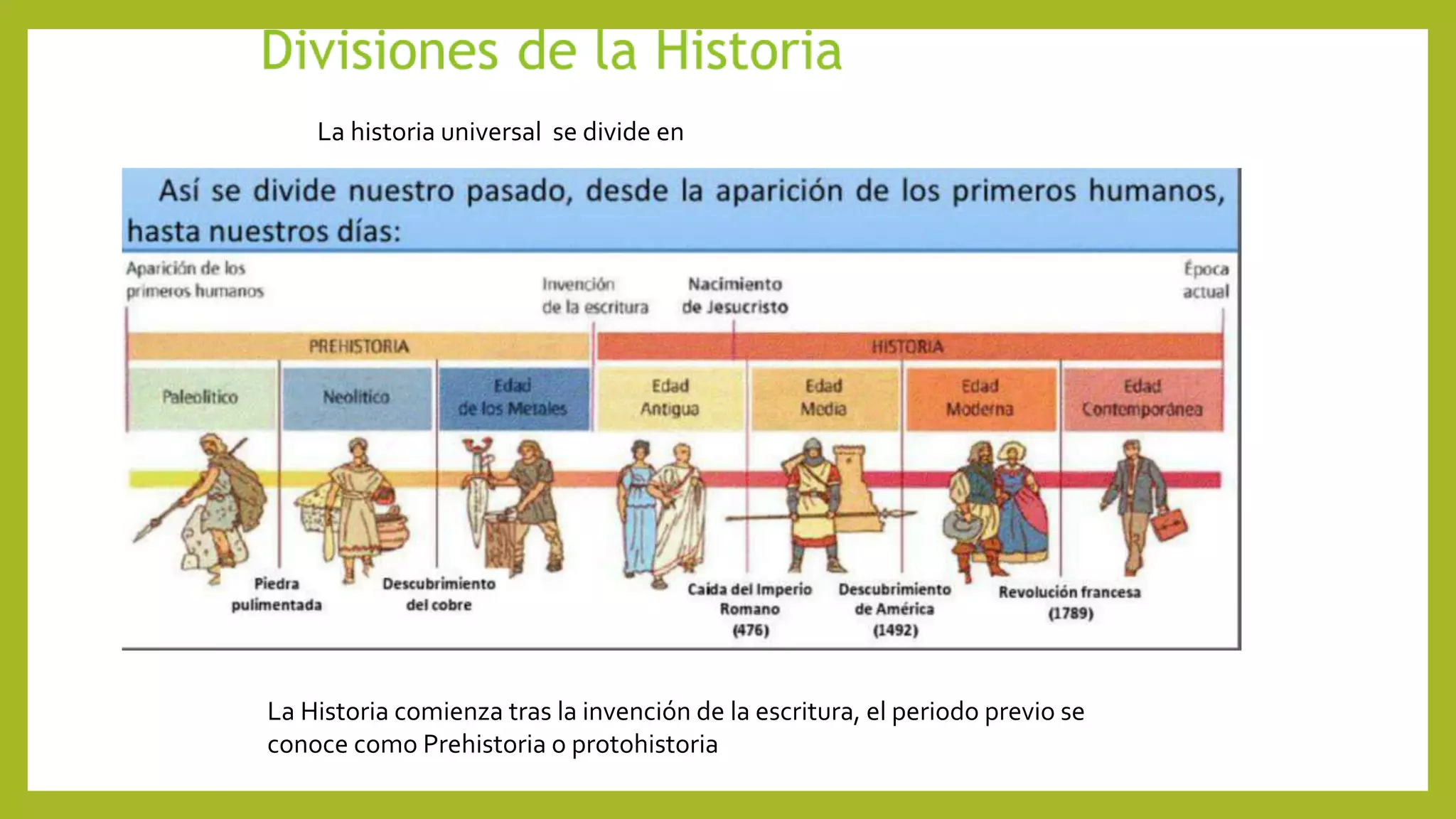 Divisiones de la Historia

La historia universal se divide en

Así se divide nuestro pasado, desde la aparición de los primeros humanos, hasta nuestros días:

Aparición de los primeros humanos

Invención de la escritura

Nacimiento de Jesucristo

Época actual

PREHISTORIA

HISTORIA

Paleolítico

Neolítico

Edad de los Metales

Edad Antigua

Edad Media

Edad Moderna

Edad Contemporánea

Piedra pulimentada

Descubrimiento del cobre

Caída del Imperio Romano (476)

Descubrimiento de América (1492)

Revolución francesa (1789)

La Historia comienza tras la invención de la escritura, el periodo previo se conoce como Prehistoria o protohistoria